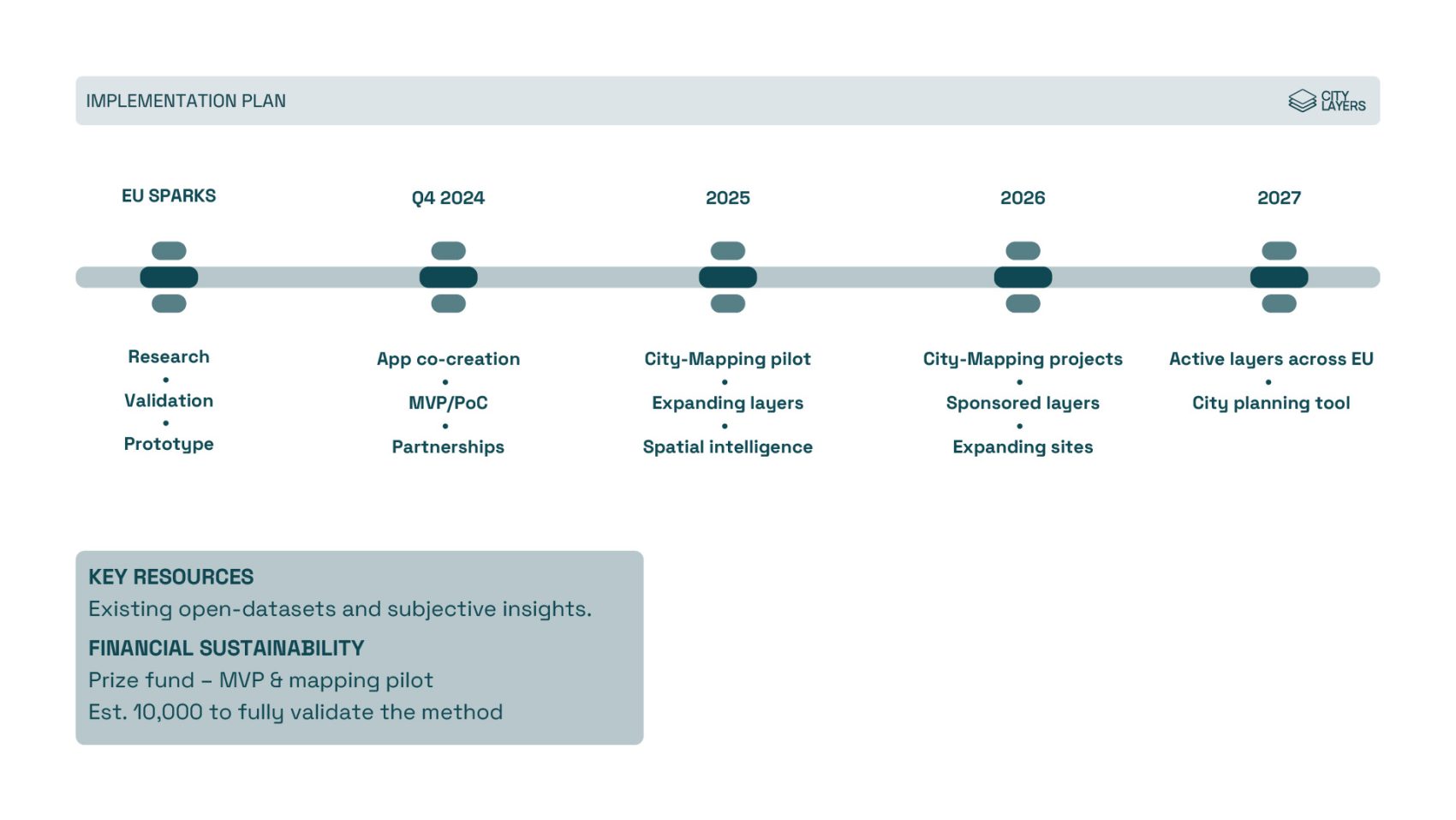 IMPLEMENTATION PLAN

CITY LAYERS

EU SPARKS

Research
•
Validation
•
Prototype

Q4 2024

App co-creation
•
MVP/PoC
•
Partnerships

2025

City-Mapping pilot
•
Expanding layers
•
Spatial intelligence

2026

City-Mapping projects
•
Sponsored layers
•
Expanding sites

2027

Active layers across EU
•
City planning tool

KEY RESOURCES
Existing open-datasets and subjective insights.

FINANCIAL SUSTAINABILITY
Prize fund – MVP & mapping pilot
Est. 10,000 to fully validate the method